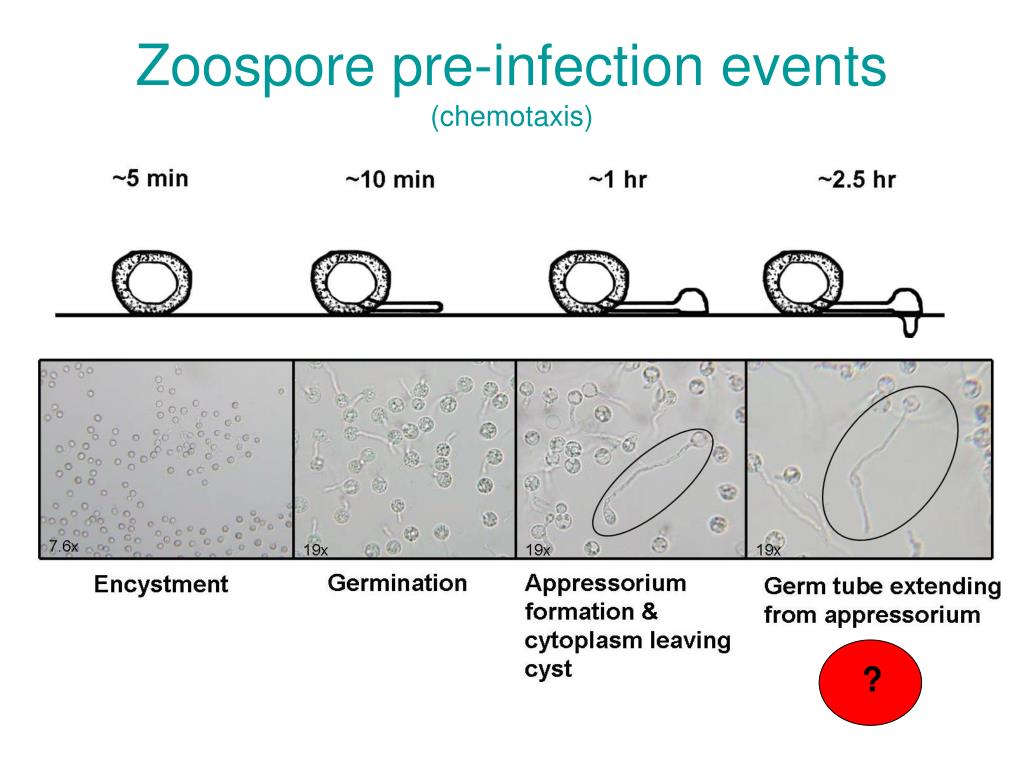 Zoospore pre-infection events
(chemotaxis)

~5 min

~10 min

~1 hr

~2.5 hr

7.6x

19x

19x

19x

Encystment

Germination

Appressorium formation & cytoplasm leaving cyst

Germ tube extending from appressorium

?